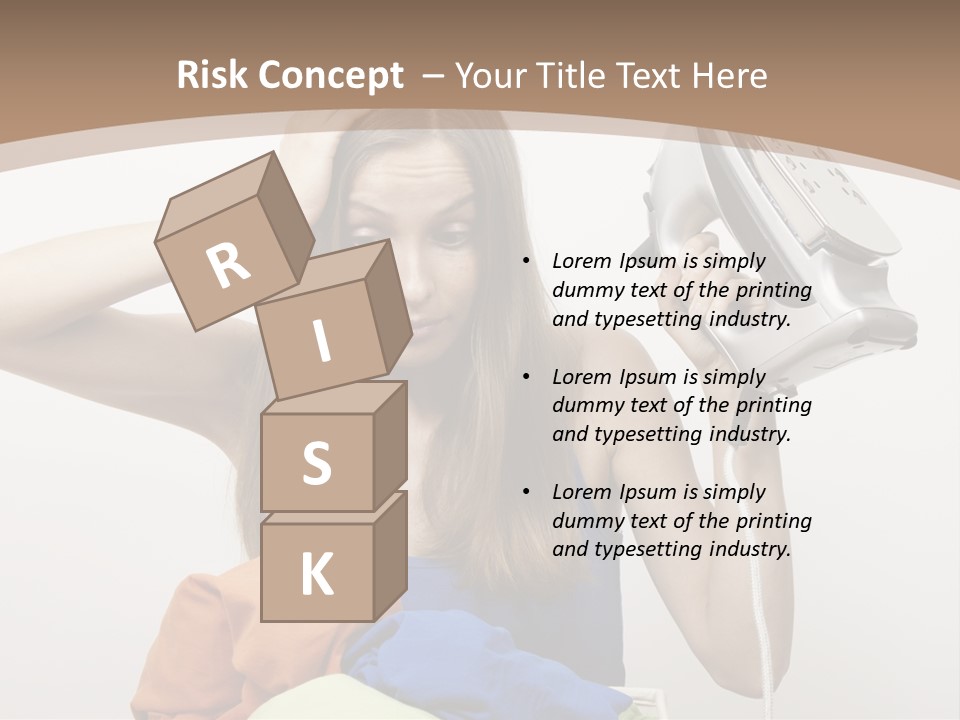 Risk Concept – Your Title Text Here

R
I
S
K

• Lorem Ipsum is simply dummy text of the printing and typesetting industry.

• Lorem Ipsum is simply dummy text of the printing and typesetting industry.

• Lorem Ipsum is simply dummy text of the printing and typesetting industry.